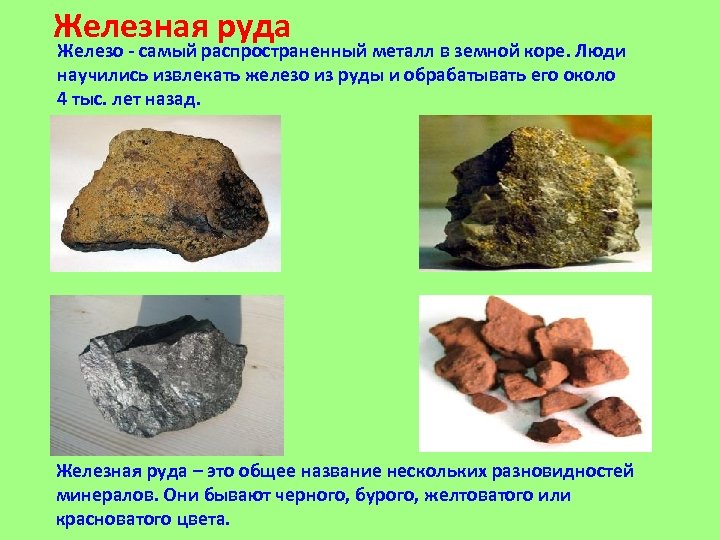 Железная руда

Железо - самый распространенный металл в земной коре. Люди научились извлекать железо из руды и обрабатывать его около 4 тыс. лет назад.

Железная руда – это общее название нескольких разновидностей минералов. Они бывают черного, бурого, желтоватого или красноватого цвета.